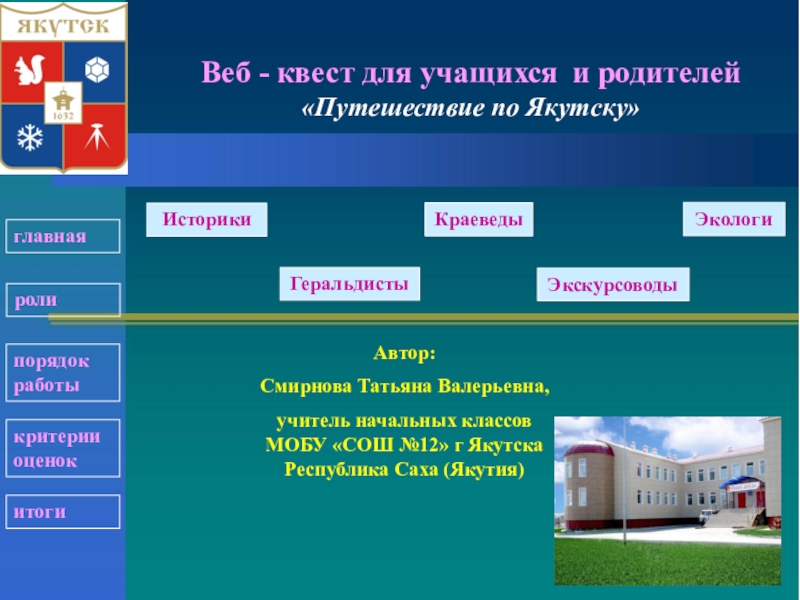 ЯКУТСК
1632

Веб - квест для учащихся и родителей
«Путешествие по Якутску»

главная

роли

порядок работы

критерии оценок

итоги

Историки

Краеведы

Экологи

Геральдисты

Экскурсоводы

Автор:
Смирнова Татьяна Валерьевна,
учитель начальных классов
МОБУ «СОШ №12» г Якутска
Республика Саха (Якутия)